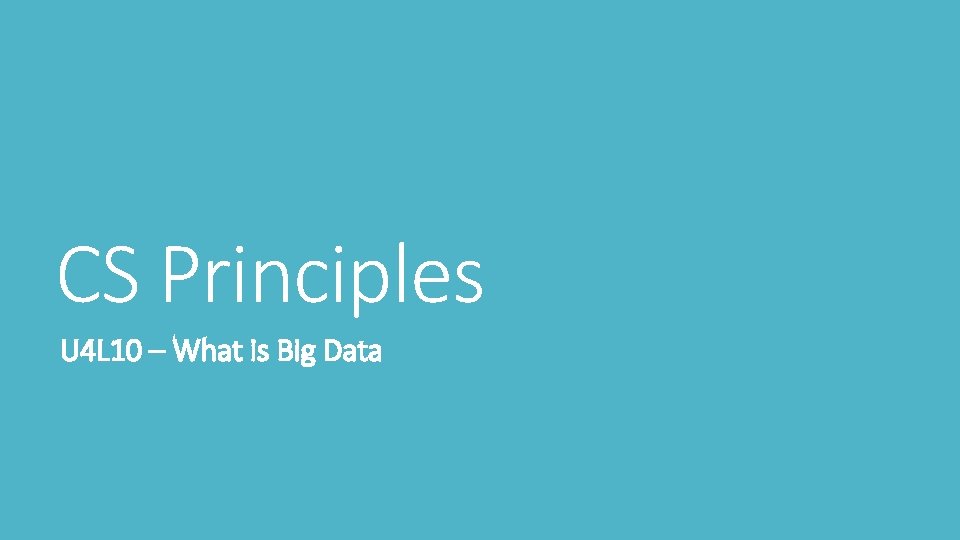 CS Principles

U4L10 – What is Big Data